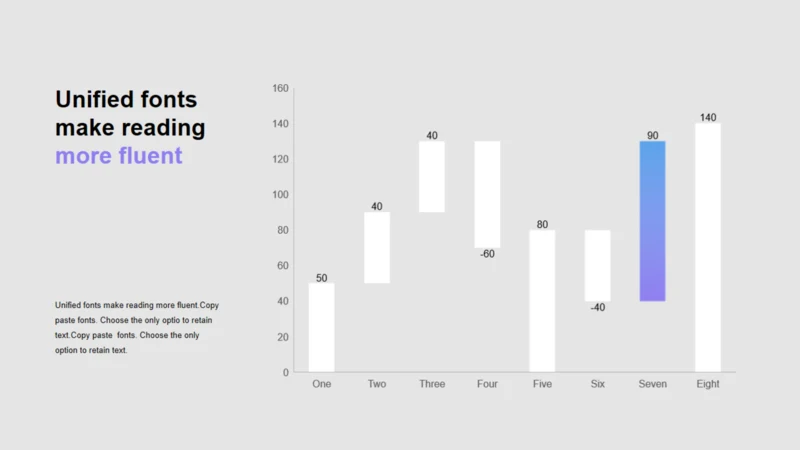 Unified fonts make reading more fluent

Unified fonts make reading more fluent.Copy paste fonts. Choose the only optio to retain text.Copy paste fonts. Choose the only option to retain text.

160
140
120
100
80
60
40
20
0

50
40
40
-60
80
-40
90
140

One Two Three Four Five Six Seven Eight